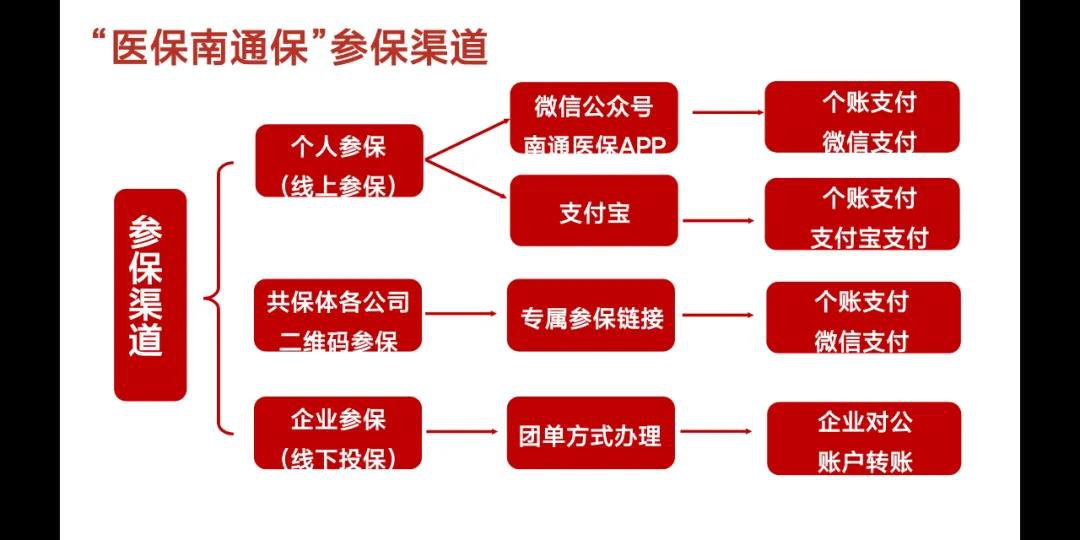 “医保南通保”参保渠道

参保渠道

个人参保
（线上参保）

微信公众号
南通医保APP

个账支付
微信支付

支付宝

个账支付
支付宝支付

共保体各公司
二维码参保

专属参保链接

个账支付
微信支付

企业参保
（线下投保）

团单方式办理

企业对公
账户转账